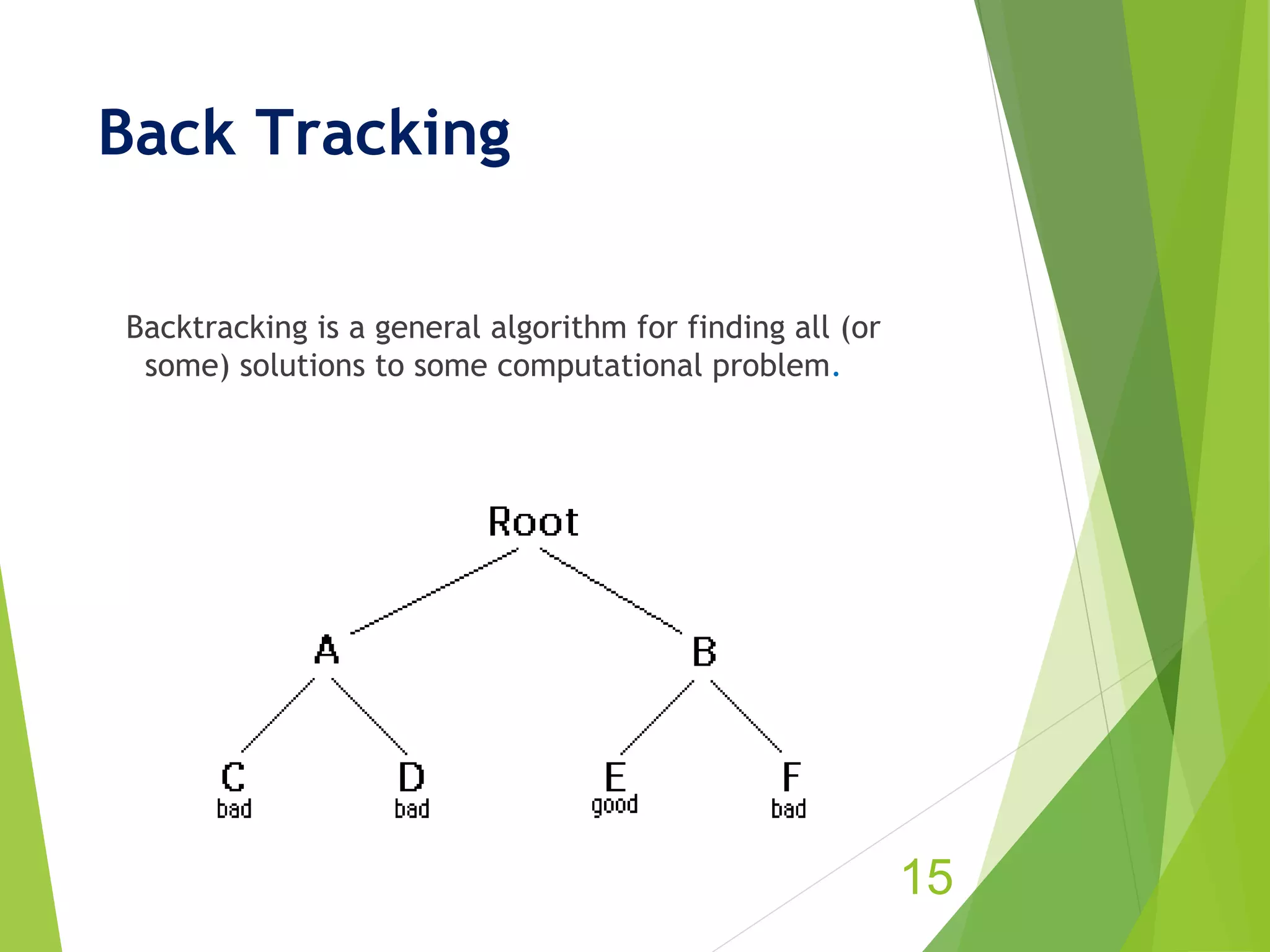 Back Tracking

Backtracking is a general algorithm for finding all (or some) solutions to some computational problem.

Root

A

B

C
bad

D
bad

E
good

F
bad

15